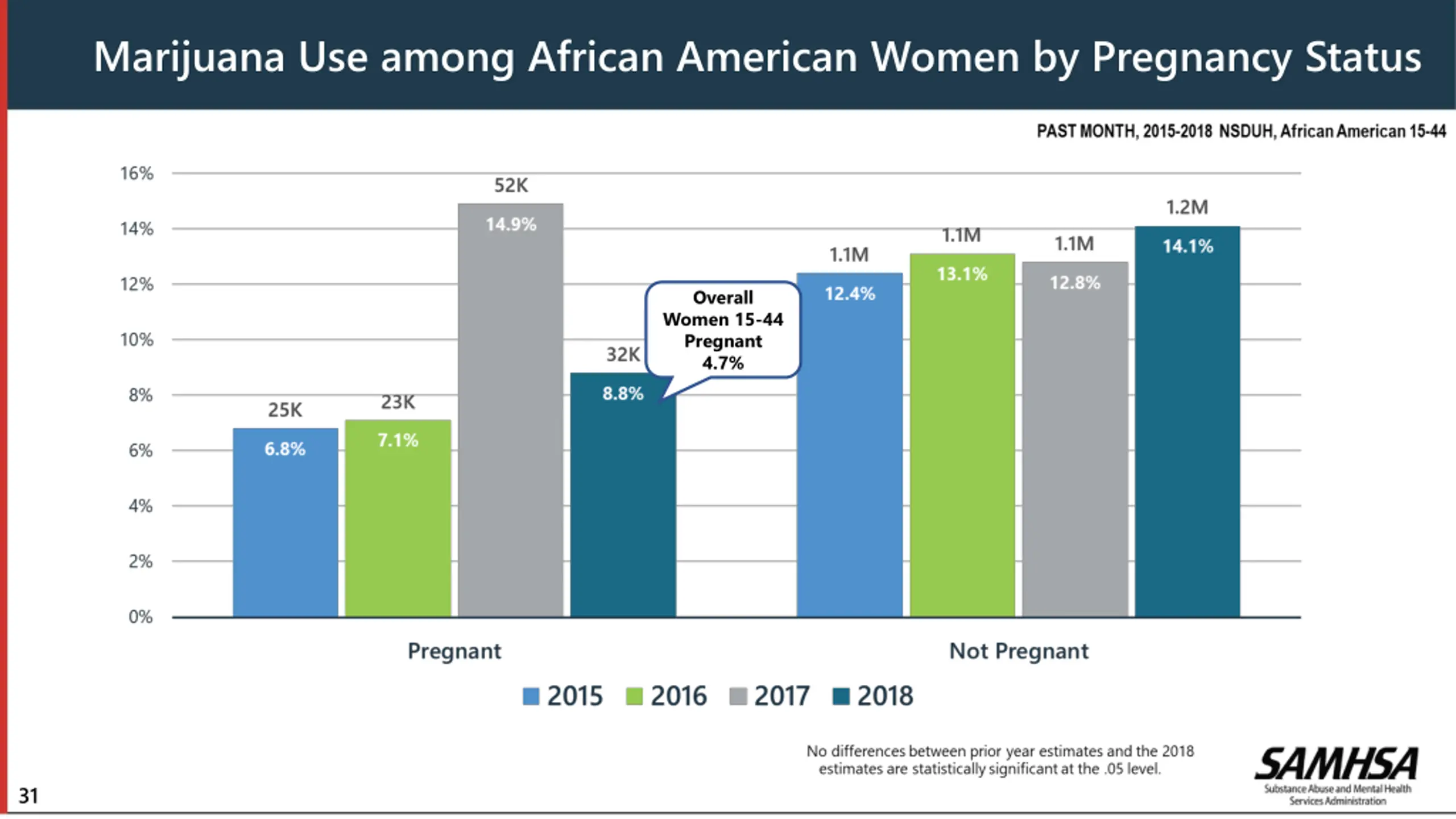 Marijuana Use among African American Women by Pregnancy Status

PAST MONTH, 2015-2018 NSDUH, African American 15-44

16%
14%
12%
10%
8%
6%
4%
2%
0%

25K
6.8%
23K
7.1%
52K
14.9%
32K
8.8%

Overall Women 15-44 Pregnant 4.7%

1.1M
12.4%
1.1M
13.1%
1.1M
12.8%
1.2M
14.1%

Pregnant
Not Pregnant

2015 2016 2017 2018

No differences between prior year estimates and the 2018 estimates are statistically significant at the .05 level.

SAMHSA
Substance Abuse and Mental Health Services Administration

31